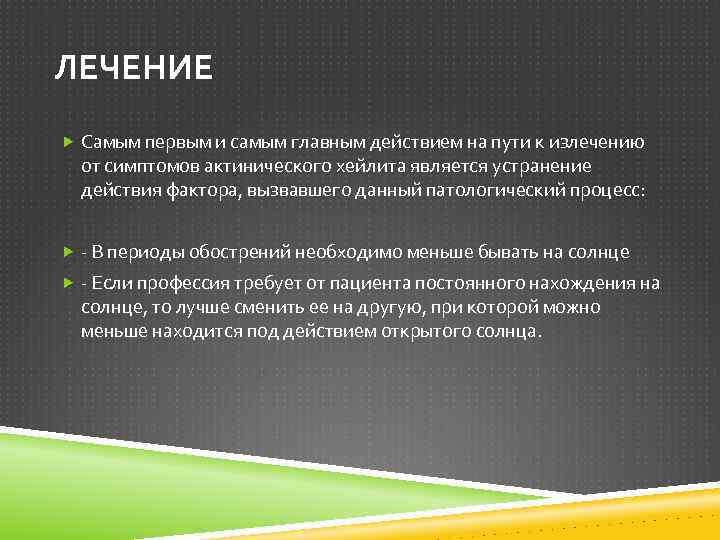 ЛЕЧЕНИЕ

Самым первым и самым главным действием на пути к излечению от симптомов актинического хейлита является устранение действия фактора, вызвавшего данный патологический процесс:

- В периоды обострений необходимо меньше бывать на солнце

- Если профессия требует от пациента постоянного нахождения на солнце, то лучше сменить ее на другую, при которой можно меньше находится под действием открытого солнца.